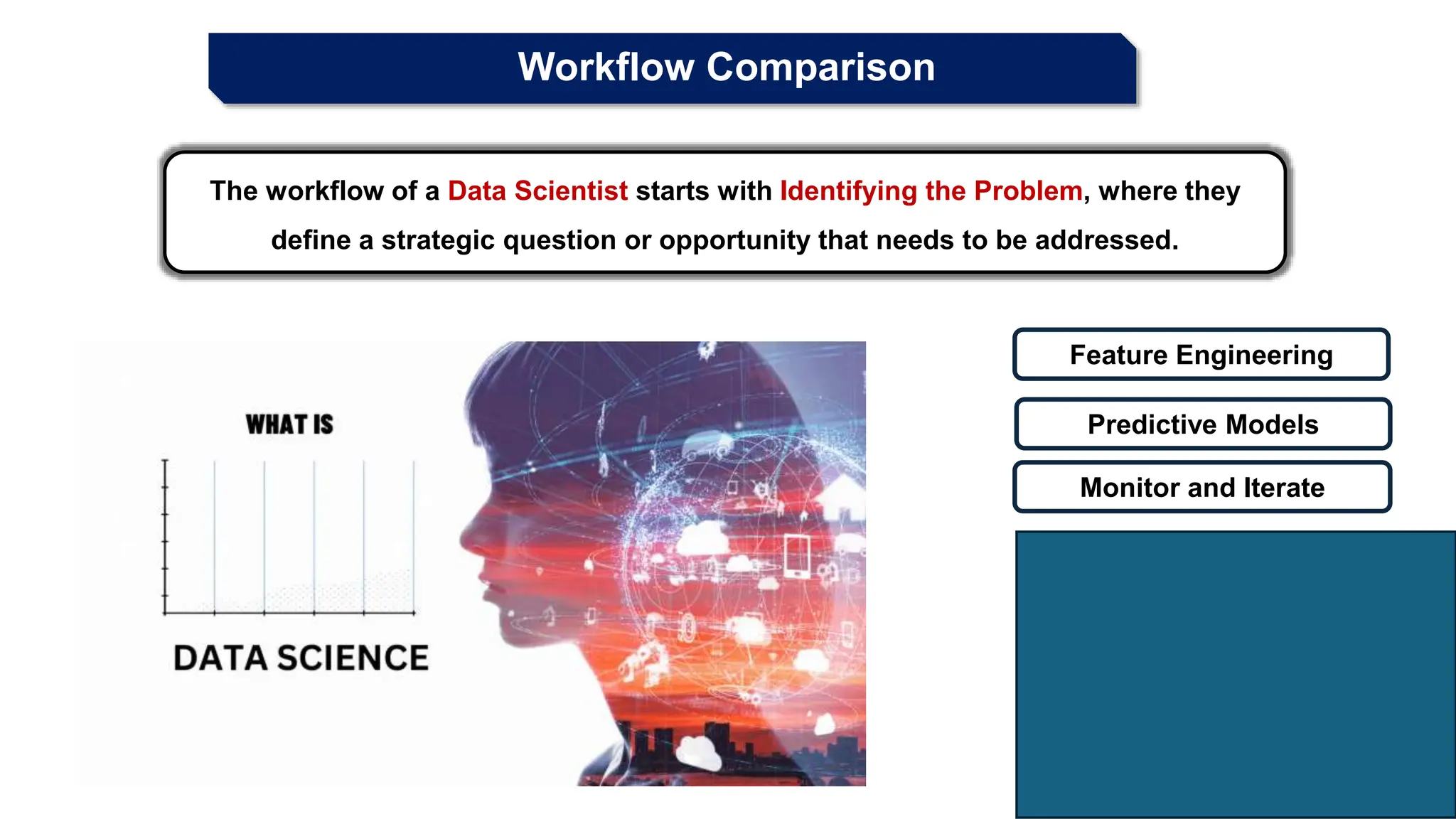 Workflow Comparison

The workflow of a Data Scientist starts with Identifying the Problem, where they define a strategic question or opportunity that needs to be addressed.

WHAT IS

DATA SCIENCE

Feature Engineering

Predictive Models

Monitor and Iterate